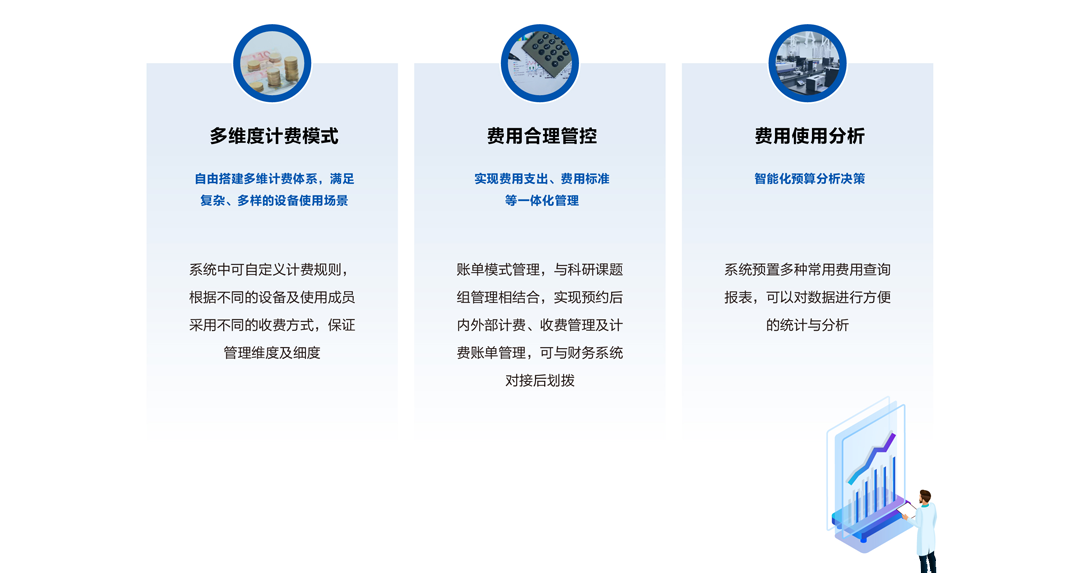 多维度计费模式

自由搭建多维计费体系，满足复杂、多样的设备使用场景

系统中可自定义计费规则，根据不同的设备及使用成员采用不同的收费方式，保证管理维度及细度

费用合理管控

实现费用支出、费用标准等一体化管理

账单模式管理，与科研课题组管理相结合，实现预约后内外部计费、收费管理及计费账单管理，可与财务系统对接后划拨

费用使用分析

智能化预算分析决策

系统预置多种常用费用查询报表，可以对数据进行方便的统计与分析